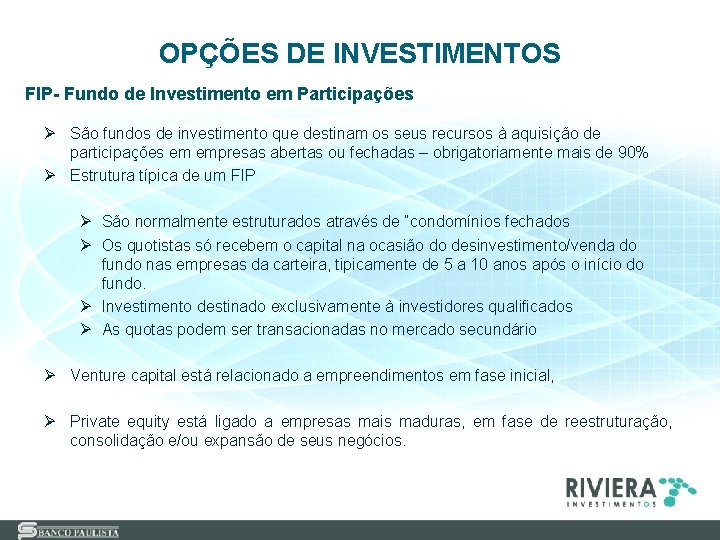 OPÇÕES DE INVESTIMENTOS

FIP- Fundo de Investimento em Participações

➢ São fundos de investimento que destinam os seus recursos à aquisição de participações em empresas abertas ou fechadas – obrigatoriamente mais de 90%

➢ Estrutura típica de um FIP

➢ São normalmente estruturados através de "condomínios fechados

➢ Os quotistas só recebem o capital na ocasião do desinvestimento/venda do fundo nas empresas da carteira, tipicamente de 5 a 10 anos após o início do fundo.

➢ Investimento destinado exclusivamente à investidores qualificados

➢ As quotas podem ser transacionadas no mercado secundário

➢ Venture capital está relacionado a empreendimentos em fase inicial,

➢ Private equity está ligado a empresas mais maduras, em fase de reestruturação, consolidação e/ou expansão de seus negócios.

RIVIERA
INVESTIMENTOS

BANCO PAULISTA